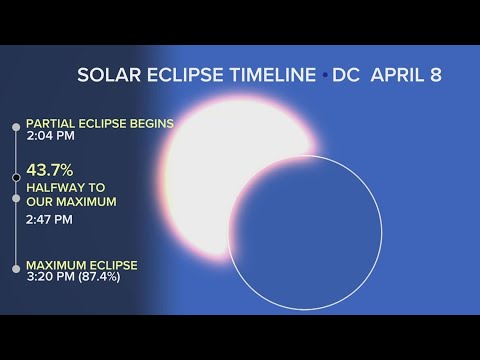 SOLAR ECLIPSE TIMELINE • DC APRIL 8

PARTIAL ECLIPSE BEGINS
2:04 PM

43.7%
HALFWAY TO OUR MAXIMUM
2:47 PM

MAXIMUM ECLIPSE
3:20 PM (87.4%)